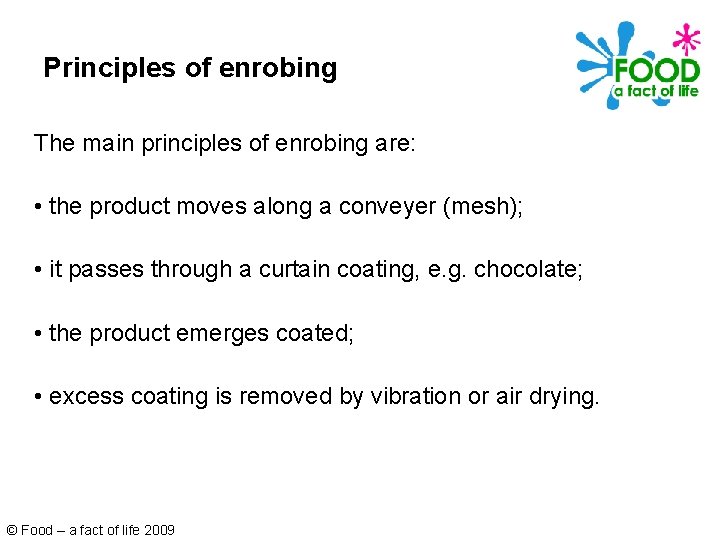 Principles of enrobing

FOOD
a fact of life

The main principles of enrobing are:

• the product moves along a conveyer (mesh);

• it passes through a curtain coating, e.g. chocolate;

• the product emerges coated;

• excess coating is removed by vibration or air drying.

© Food – a fact of life 2009